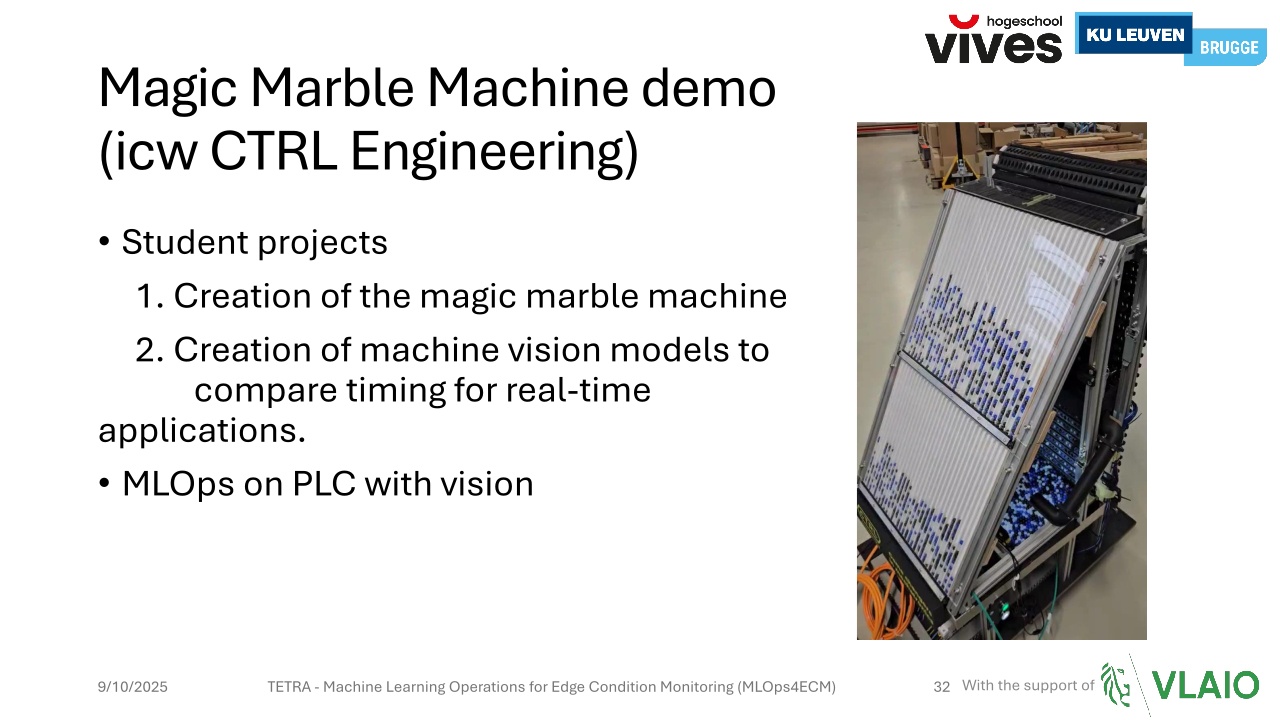 hogeschool vives KU LEUVEN BRUGGE

Magic Marble Machine demo (icw CTRL Engineering)

• Student projects

1. Creation of the magic marble machine

2. Creation of machine vision models to compare timing for real-time applications.

• MLOps on PLC with vision

9/10/2025 TETRA - Machine Learning Operations for Edge Condition Monitoring (MLOps4ECM) 32 With the support of VLAIO